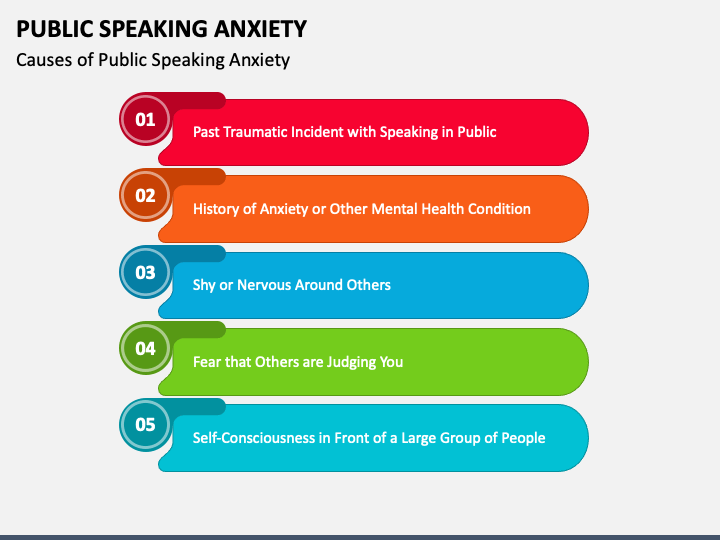 PUBLIC SPEAKING ANXIETY
Causes of Public Speaking Anxiety

01
Past Traumatic Incident with Speaking in Public

02
History of Anxiety or Other Mental Health Condition

03
Shy or Nervous Around Others

04
Fear that Others are Judging You

05
Self-Consciousness in Front of a Large Group of People